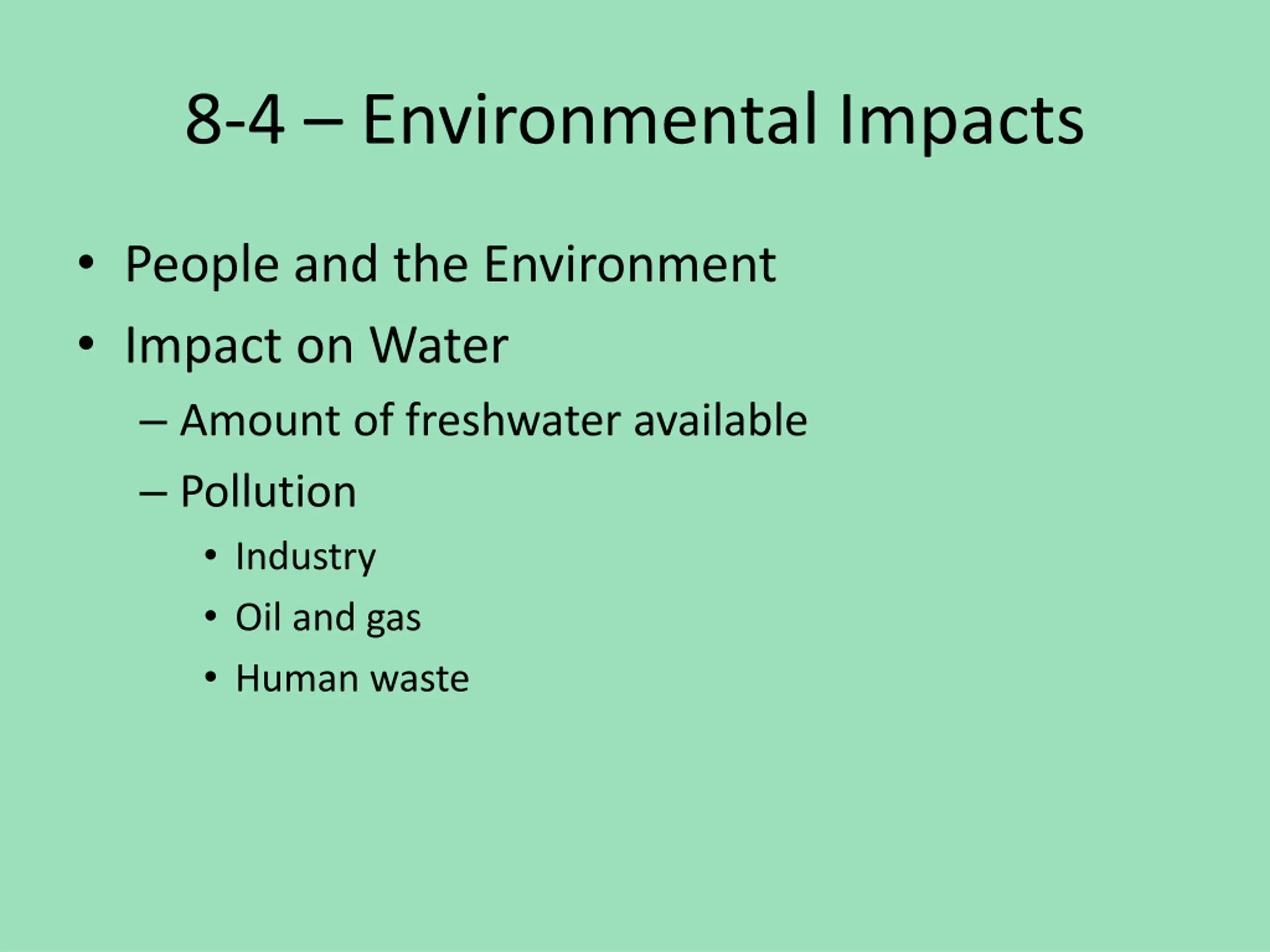 8-4 – Environmental Impacts

• People and the Environment
• Impact on Water
  – Amount of freshwater available
  – Pollution
    • Industry
    • Oil and gas
    • Human waste